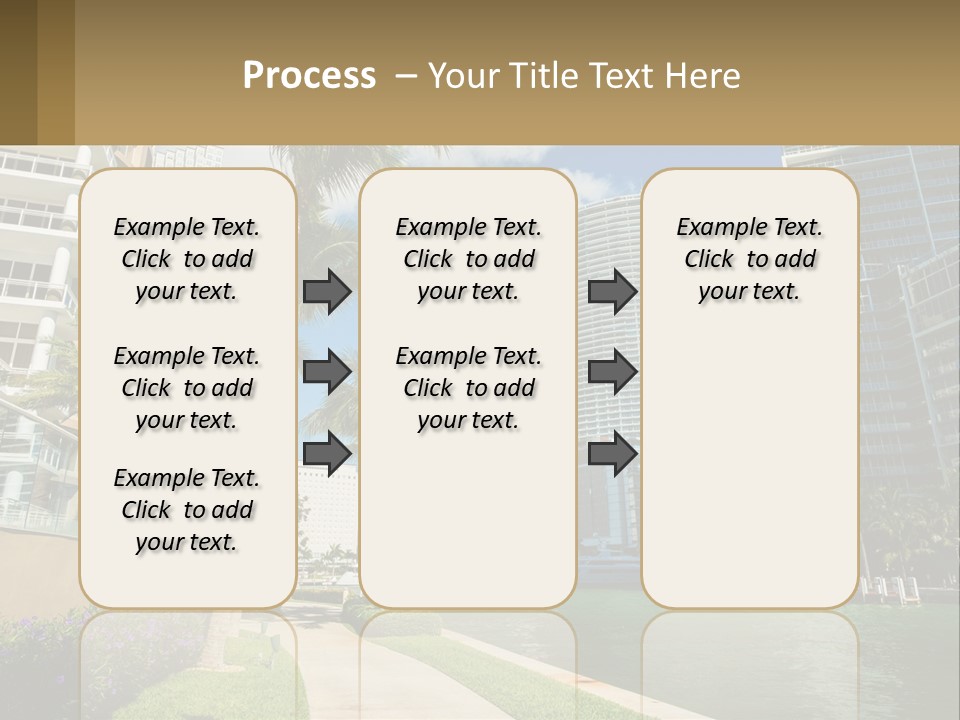 Process – Your Title Text Here

Example Text. Click to add your text.

Example Text. Click to add your text.

Example Text. Click to add your text.

Example Text. Click to add your text.

Example Text. Click to add your text.

Example Text. Click to add your text.